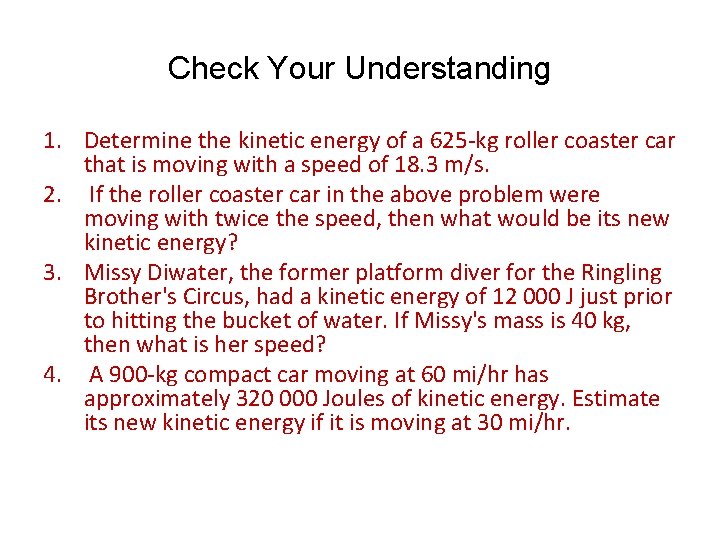 Check Your Understanding

1. Determine the kinetic energy of a 625-kg roller coaster car that is moving with a speed of 18.3 m/s.
2. If the roller coaster car in the above problem were moving with twice the speed, then what would be its new kinetic energy?
3. Missy Diwater, the former platform diver for the Ringling Brother's Circus, had a kinetic energy of 12 000 J just prior to hitting the bucket of water. If Missy's mass is 40 kg, then what is her speed?
4. A 900-kg compact car moving at 60 mi/hr has approximately 320 000 Joules of kinetic energy. Estimate its new kinetic energy if it is moving at 30 mi/hr.